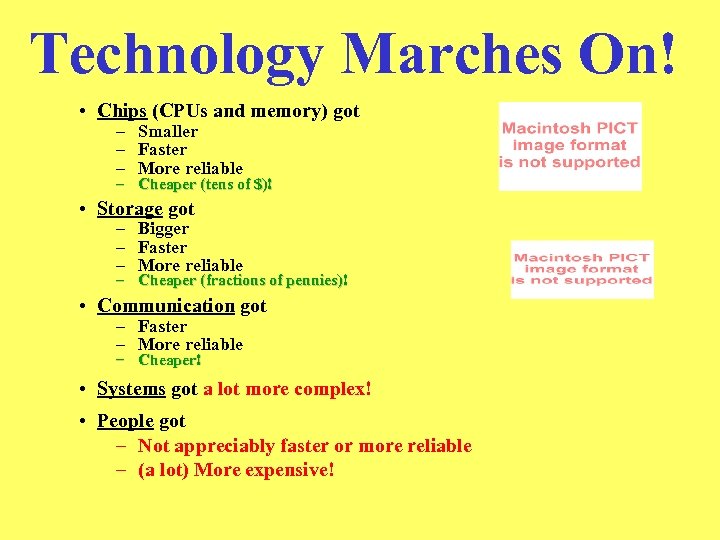 Technology Marches On!

• Chips (CPUs and memory) got
– Smaller
– Faster
– More reliable
– Cheaper (tens of $)!

• Storage got
– Bigger
– Faster
– More reliable
– Cheaper (fractions of pennies)!

• Communication got
– Faster
– More reliable
– Cheaper!

• Systems got a lot more complex!

• People got
– Not appreciably faster or more reliable
– (a lot) More expensive!

Macintosh PICT image format is not supported

Macintosh PICT image format is not supported